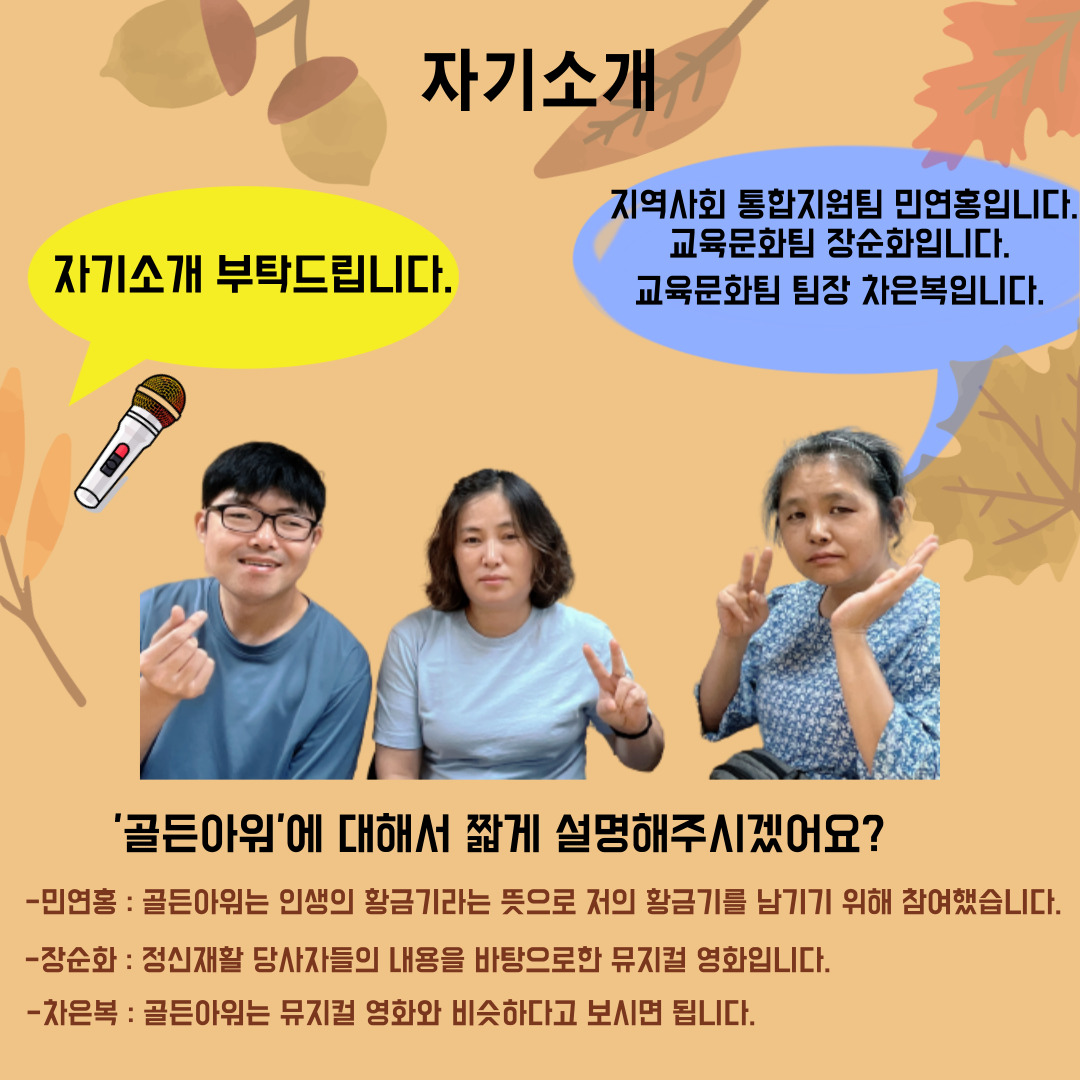 자기소개

자기소개 부탁드립니다.

지역사회 통합지원팀 민연홍입니다.
교육문화팀 장순화입니다.
교육문화팀 팀장 차은복입니다.

'골든아워'에 대해서 짧게 설명해주시겠어요?

-민연홍 : 골든아워는 인생의 황금기라는 뜻으로 저의 황금기를 남기기 위해 참여했습니다.

-장순화 : 정신재활 당사자들의 내용을 바탕으로한 뮤지컬 영화입니다.

-차은복 : 골든아워는 뮤지컬 영화와 비슷하다고 보시면 됩니다.